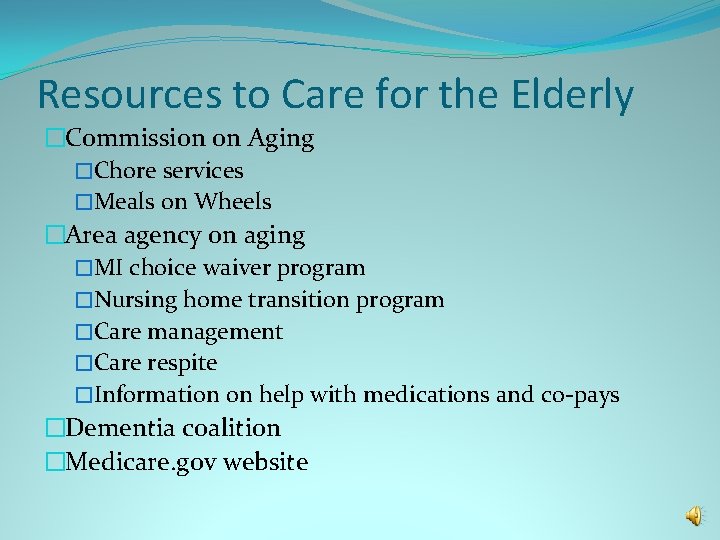 Resources to Care for the Elderly

□Commission on Aging
□Chore services
□Meals on Wheels
□Area agency on aging
□MI choice waiver program
□Nursing home transition program
□Care management
□Care respite
□Information on help with medications and co-pays
□Dementia coalition
□Medicare.gov website